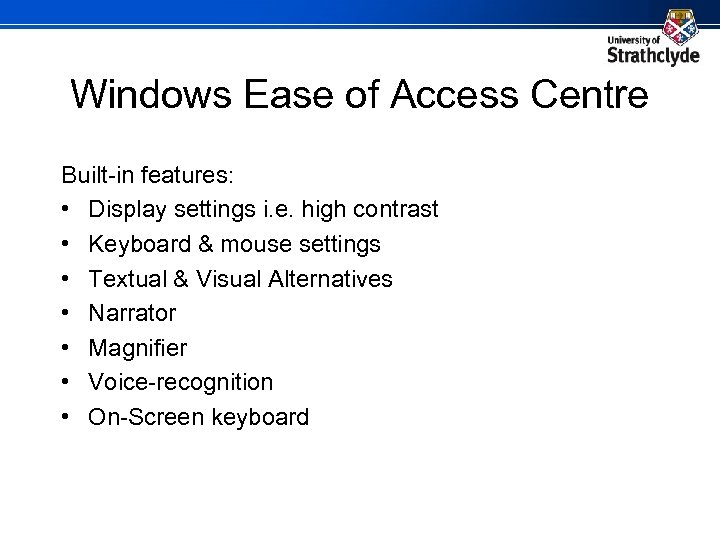 University of Strathclyde

Windows Ease of Access Centre

Built-in features:
• Display settings i.e. high contrast
• Keyboard & mouse settings
• Textual & Visual Alternatives
• Narrator
• Magnifier
• Voice-recognition
• On-Screen keyboard